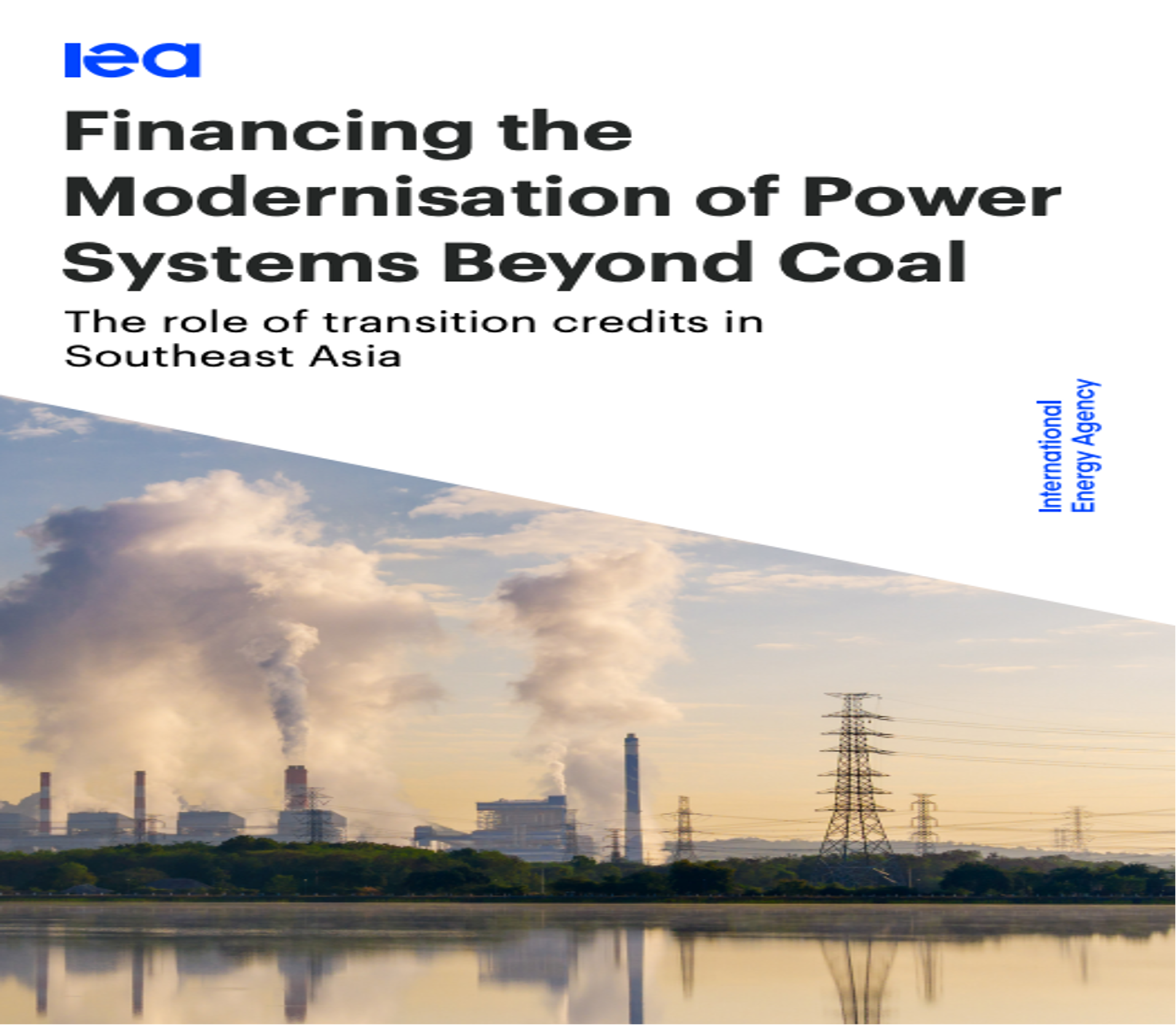 iea

Financing the Modernisation of Power Systems Beyond Coal

The role of transition credits in Southeast Asia

International Energy Agency